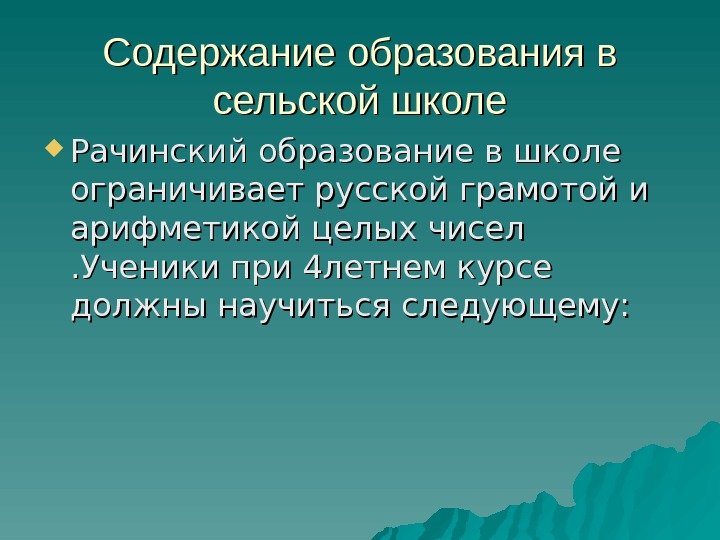 Содержание образования в сельской школе

Рачинский образование в школе ограничивает русской грамотой и арифметикой целых чисел .Ученики при 4летнем курсе должны научиться следующему: